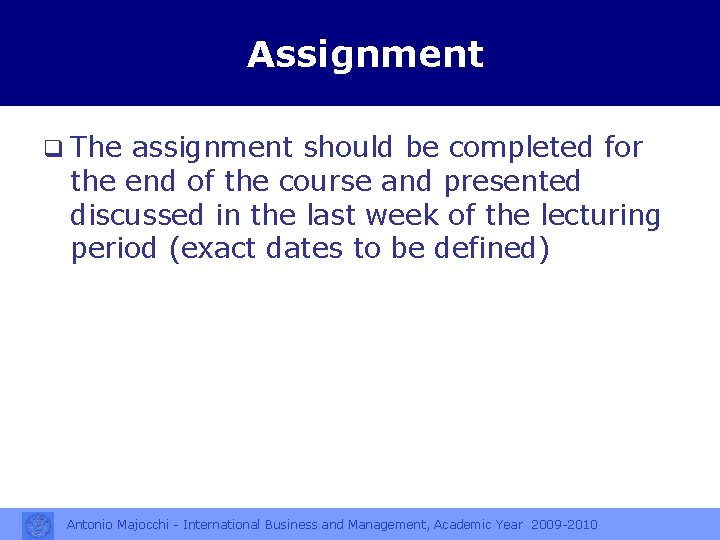 Assignment

❑ The assignment should be completed for the end of the course and presented discussed in the last week of the lecturing period (exact dates to be defined)

Antonio Majocchi - International Business and Management, Academic Year 2009-2010